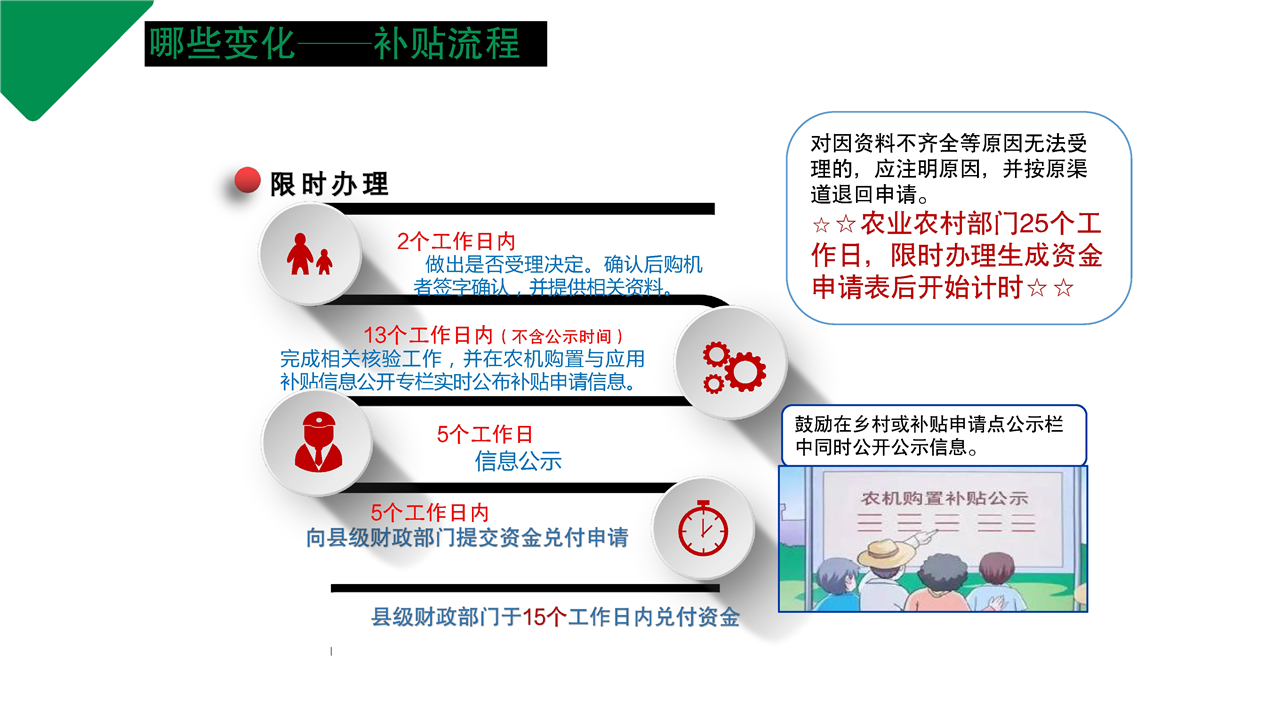 哪些变化——补贴流程

限时办理

2个工作日内
做出是否受理决定。确认后购机者签字确认，并提供相关资料。

13个工作日内（不含公示时间）
完成相关核验工作，并在农机购置与应用补贴信息公开专栏实时公布补贴申请信息。

5个工作日
信息公示

5个工作日内
向县级财政部门提交资金兑付申请

县级财政部门于15个工作日内兑付资金

对因资料不齐全等原因无法受理的，应注明原因，并按原渠道退回申请。
☆☆农业农村部门25个工作日，限时办理生成资金申请表后开始计时☆☆

鼓励在乡村或补贴申请点公示栏中同时公开公示信息。

农机购置补贴公示